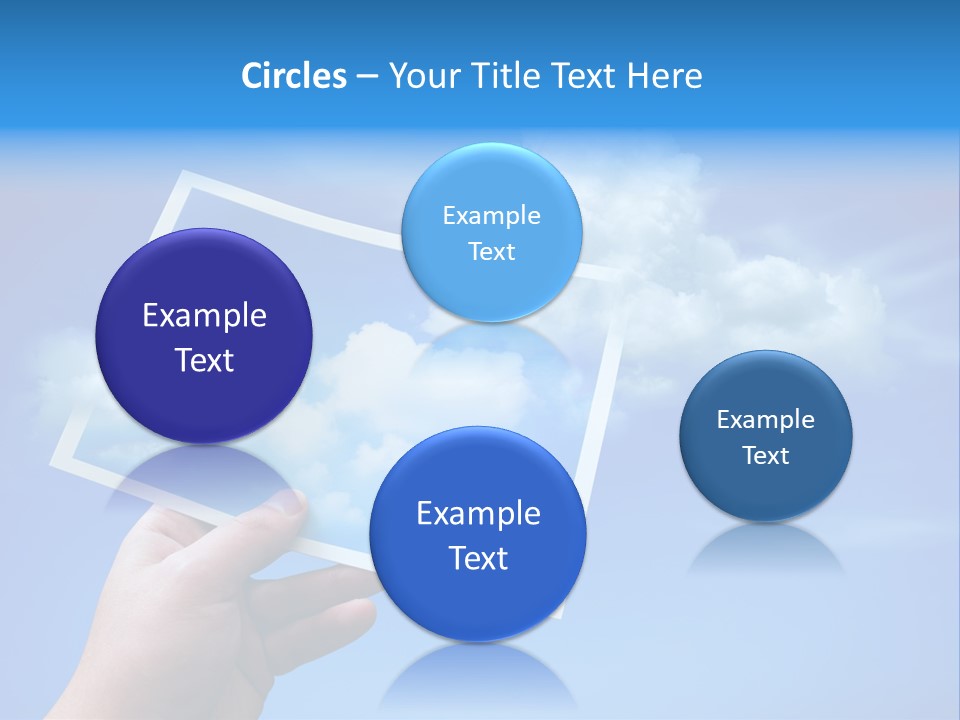 Circles – Your Title Text Here

Example Text

Example Text

Example Text

Example Text